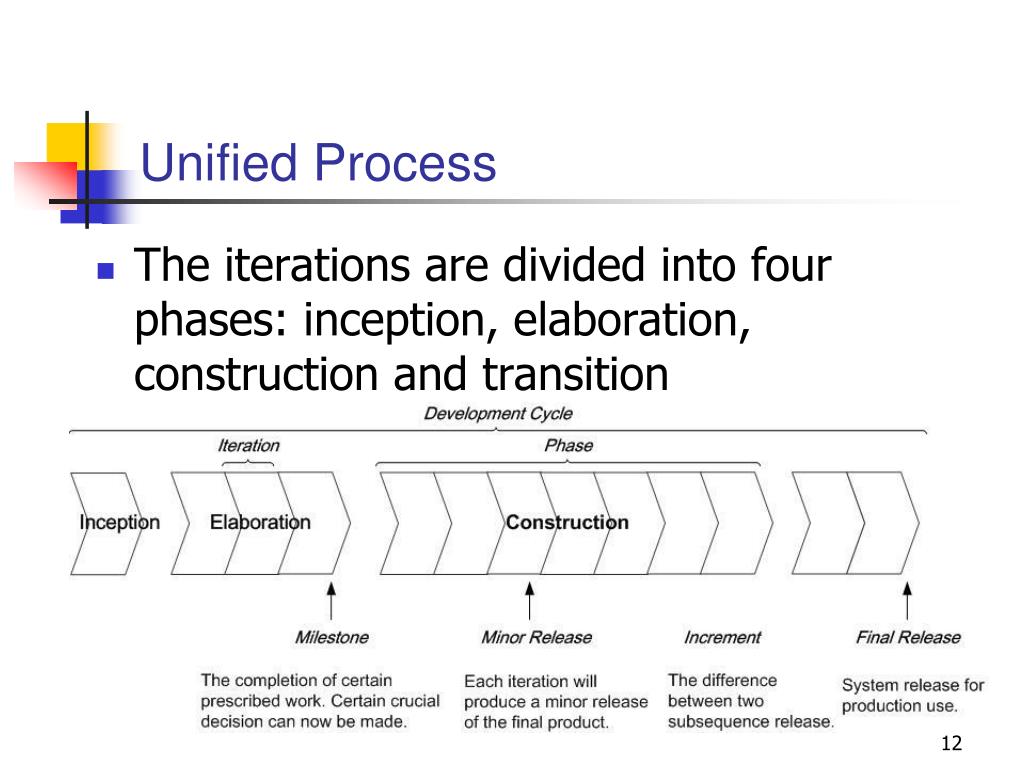 Unified Process

The iterations are divided into four phases: inception, elaboration, construction and transition

Development Cycle

Iteration

Phase

Inception

Elaboration

Construction

Milestone

Minor Release

Increment

Final Release

The completion of certain prescribed work. Certain crucial decision can now be made.

Each iteration will produce a minor release of the final product.

The difference between two subsequence release.

System release for production use.

12